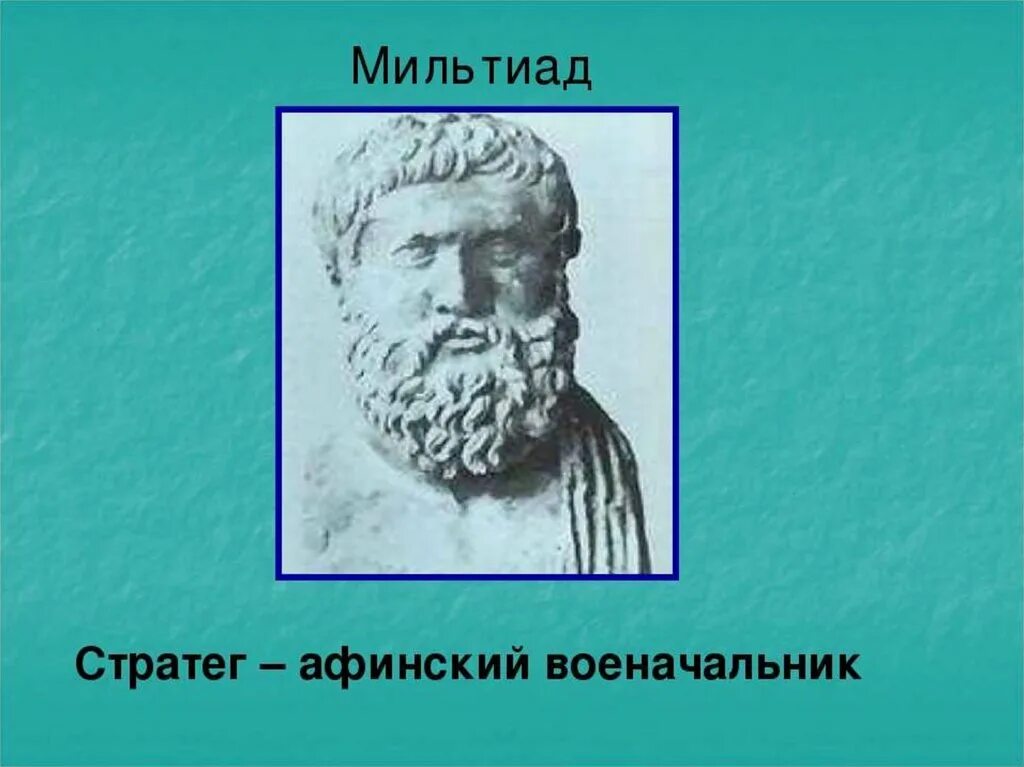 Мильтиад

Стратег – афинский военачальник